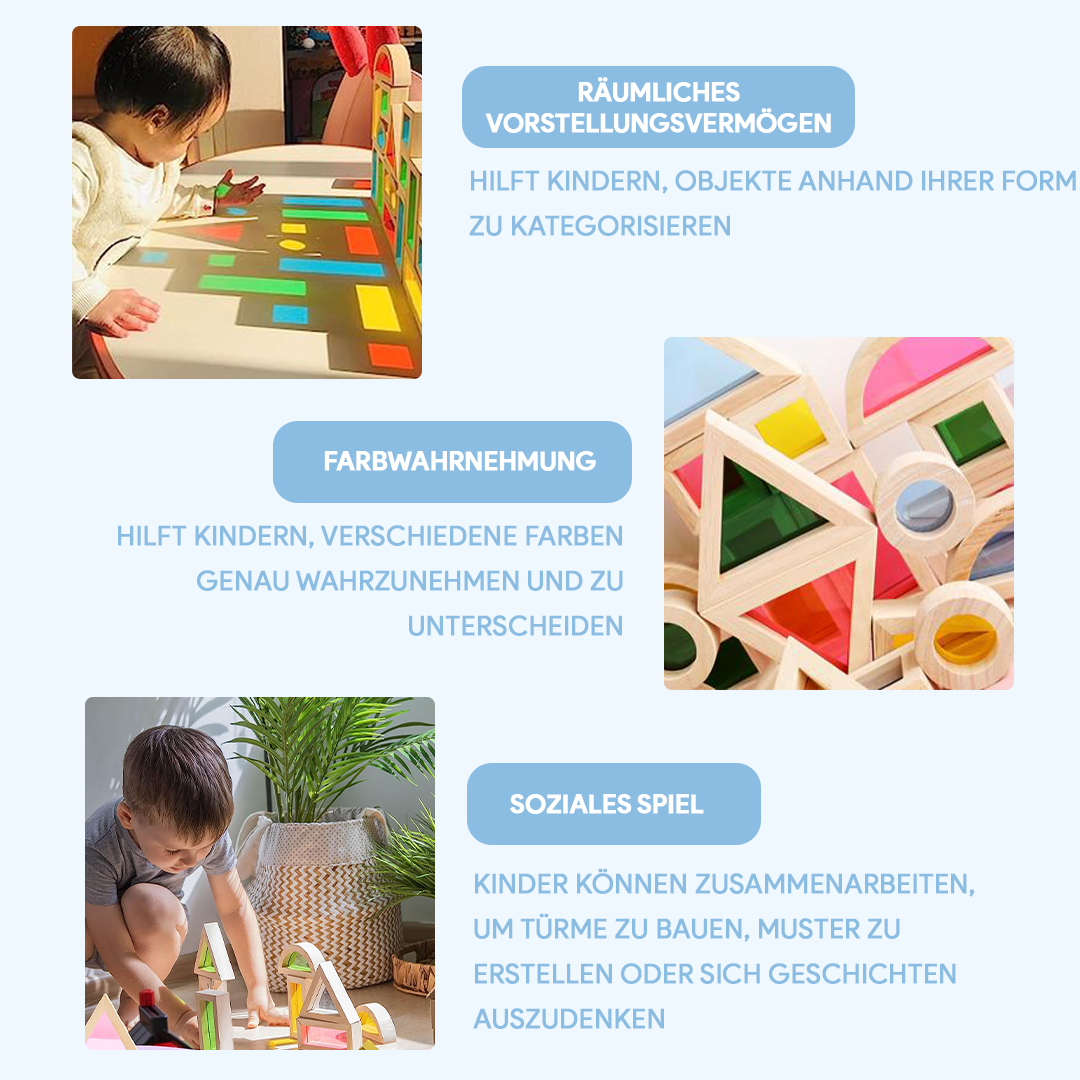 RÄUMLICHES VORSTELLUNGSVERMÖGEN

HILFT KINDERN, OBJEKTE ANHAND IHRER FORM ZU KATEGORISIEREN

FARBWAHRNEHMUNG

HILFT KINDERN, VERSCHIEDENE FARBEN GENAU WAHRZUNEHMEN UND ZU UNTERSCHEIDEN

SOZIALES SPIEL

KINDER KÖNNEN ZUSAMMENARBEITEN, UM TÜRME ZU BAUEN, MUSTER ZU ERSTELLEN ODER SICH GESCHICHTEN AUSZUDENKEN